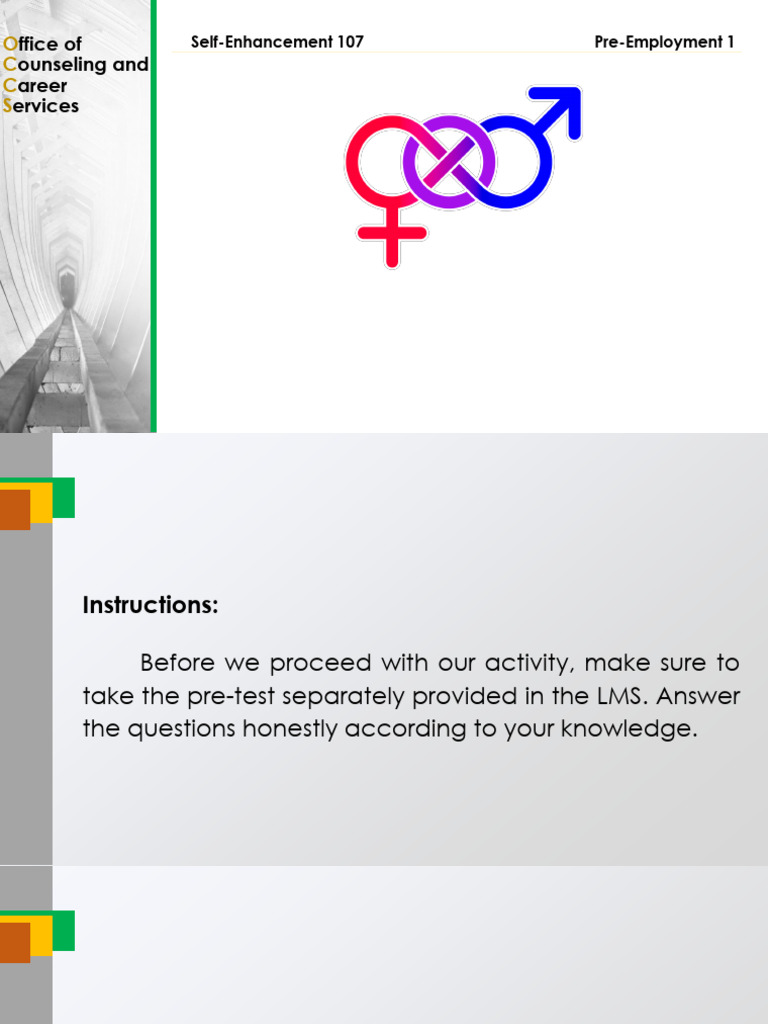 Office of Counseling and Career Services

Self-Enhancement 107

Pre-Employment 1

Instructions:

Before we proceed with our activity, make sure to take the pre-test separately provided in the LMS. Answer the questions honestly according to your knowledge.